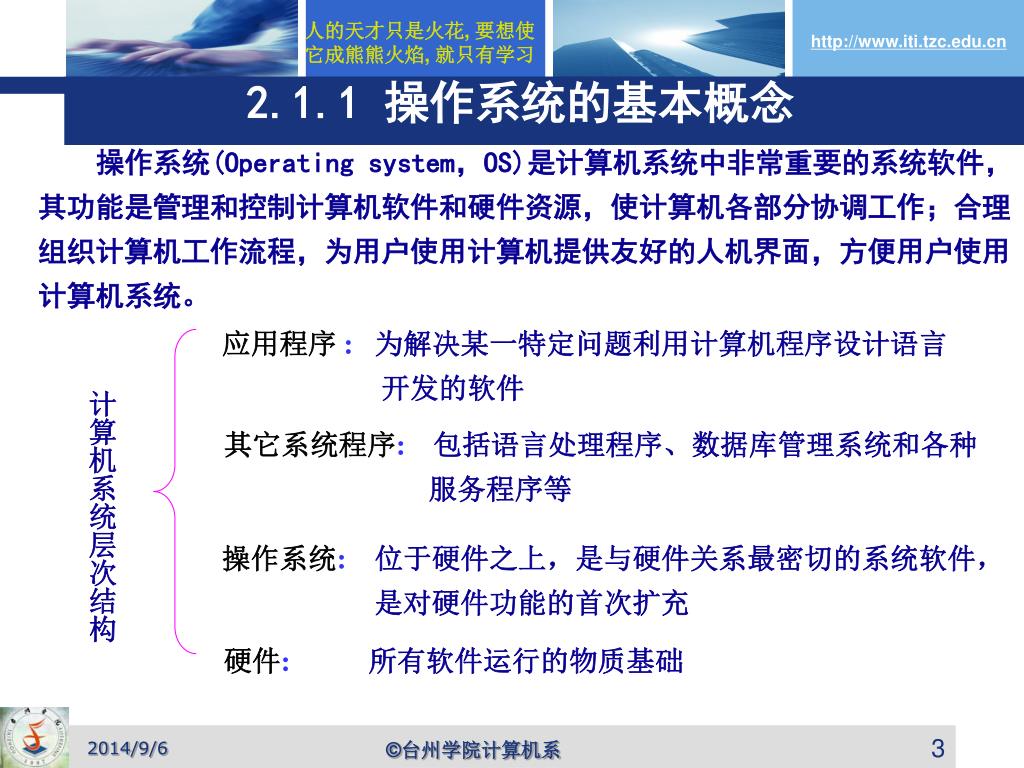 人的天才只是火花,要想使它成熊熊火焰,就只有学习

http://www.iti.tzc.edu.cn

2.1.1 操作系统的基本概念

操作系统(Operating system, OS)是计算机系统中非常重要的系统软件，其功能是管理和控制计算机软件和硬件资源，使计算机各部分协调工作；合理组织计算机工作流程，为用户使用计算机提供友好的人机界面，方便用户使用计算机系统。

计算机系统层次结构

应用程序： 为解决某一特定问题利用计算机程序设计语言开发的软件

其它系统程序: 包括语言处理程序、数据库管理系统和各种服务程序等

操作系统: 位于硬件之上，是与硬件关系最密切的系统软件，是对硬件功能的首次扩充

硬件: 所有软件运行的物质基础

2014/9/6

©台州学院计算机系

3